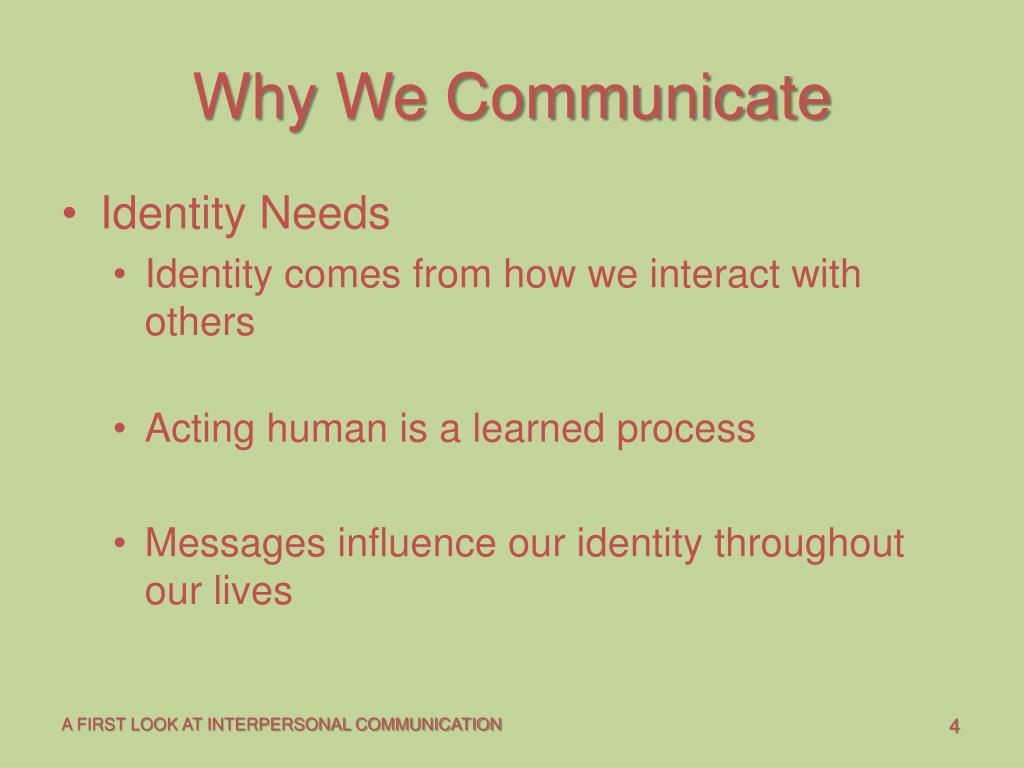 Why We Communicate

• Identity Needs
  • Identity comes from how we interact with others

  • Acting human is a learned process

  • Messages influence our identity throughout our lives

A FIRST LOOK AT INTERPERSONAL COMMUNICATION

4